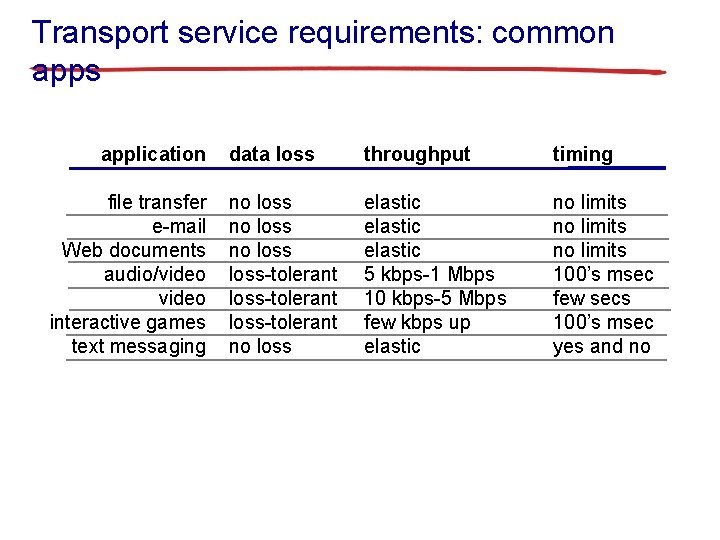 Transport service requirements: common apps

| application | data loss | throughput | timing |
|---|---|---|---|
| file transfer | no loss | elastic | no limits |
| e-mail | no loss | elastic | no limits |
| Web documents | no loss | elastic | no limits |
| audio/video | loss-tolerant | 5 kbps-1 Mbps | 100's msec |
| video | loss-tolerant | 10 kbps-5 Mbps | few secs |
| interactive games | loss-tolerant | few kbps up | 100's msec |
| text messaging | no loss | elastic | yes and no |